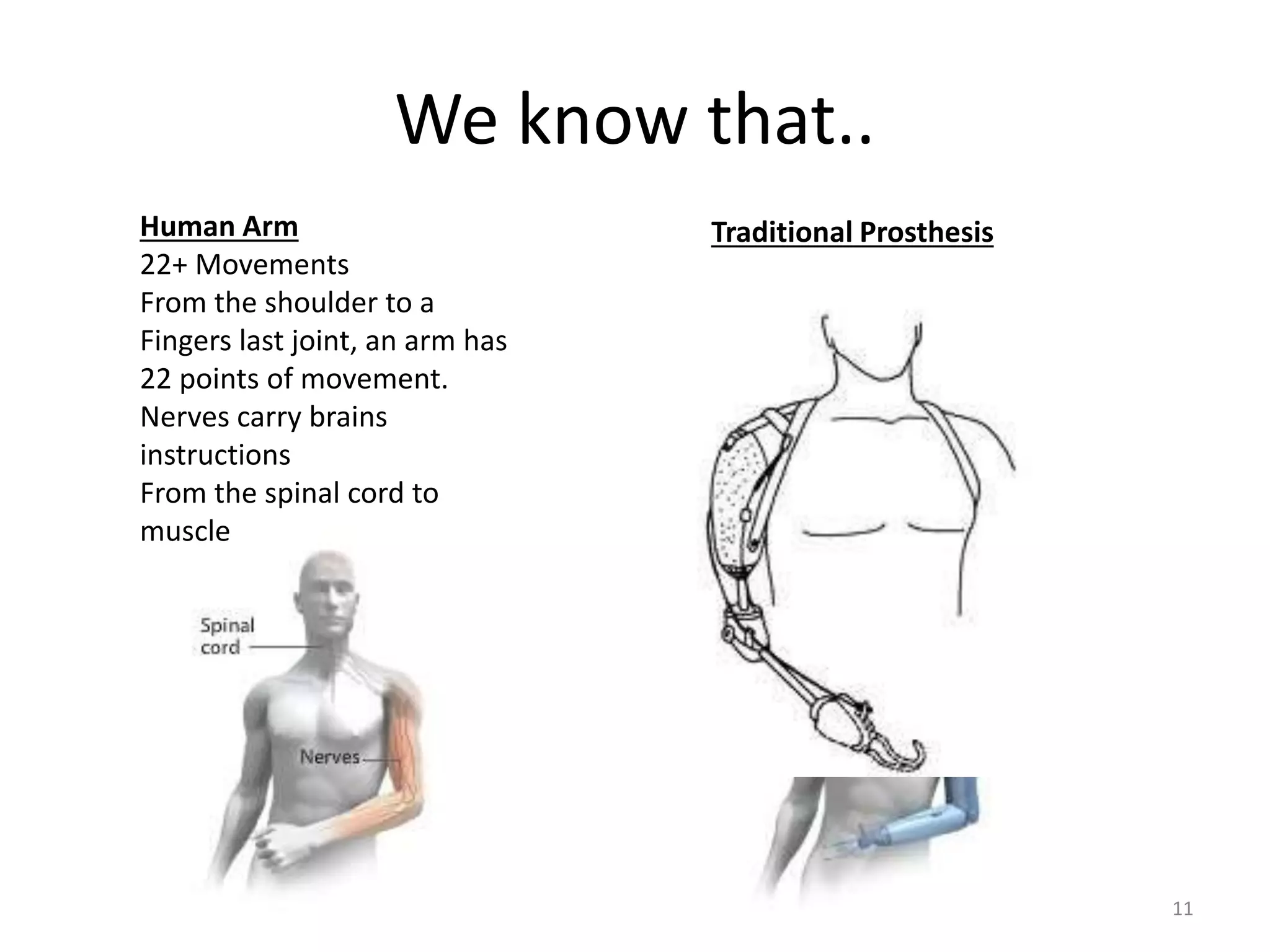 We know that..

Human Arm
22+ Movements
From the shoulder to a Fingers last joint, an arm has 22 points of movement.
Nerves carry brains instructions
From the spinal cord to muscle

Spinal cord

Nerves

Traditional Prosthesis

11